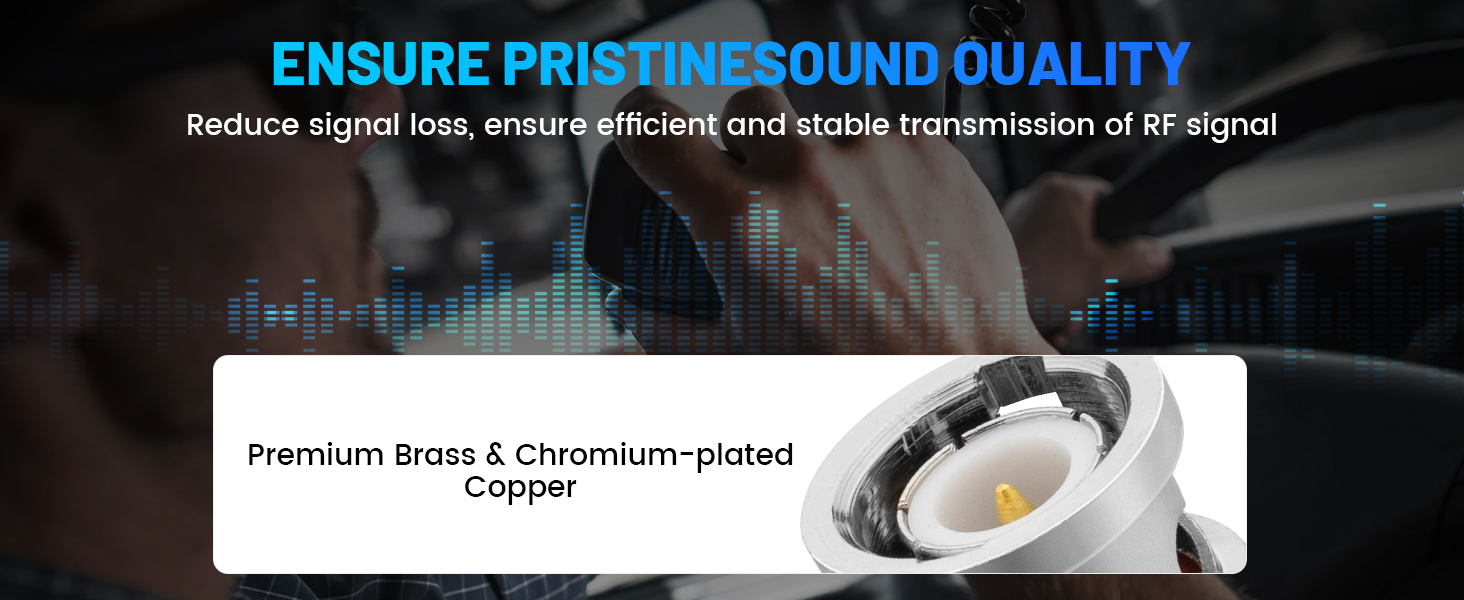 ENSURE PRISTINESOUND QUALITY
Reduce signal loss, ensure efficient and stable transmission of RF signal

Premium Brass & Chromium-plated Copper